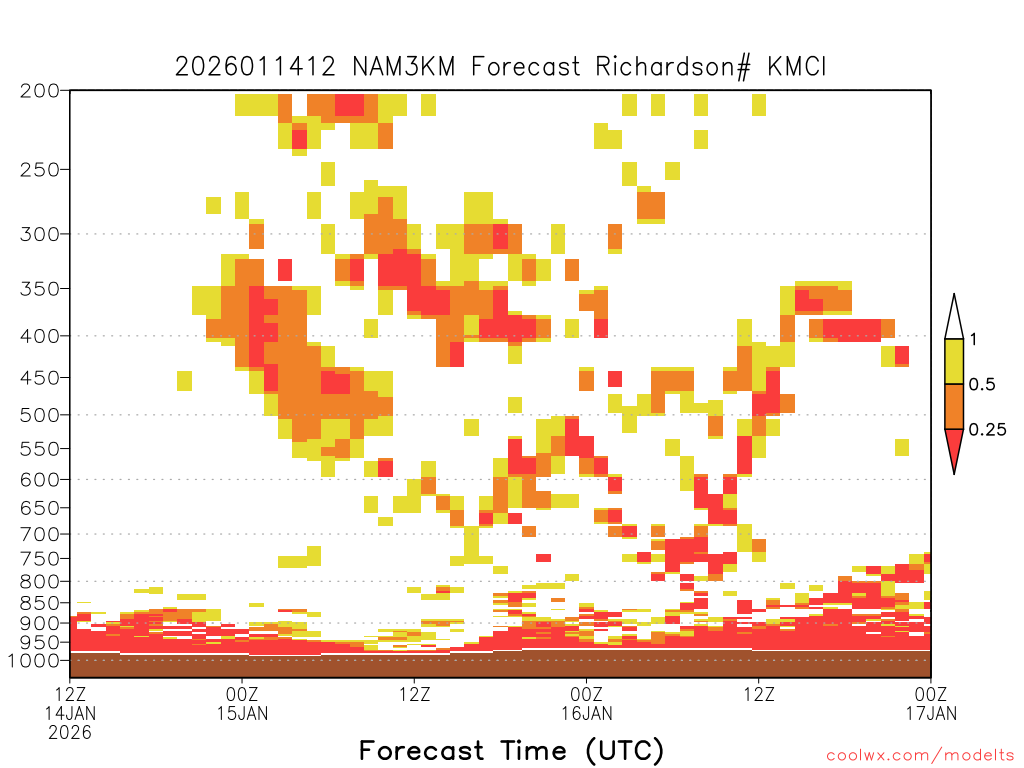 2026011412 NAM3KM Forecast Richardson# KMCI

200
250
300
350
400
450
500
550
600
650
700
750
800
850
900
950
1000

1
0.5
0.25

12Z 14JAN 2026
00Z 15JAN
12Z
00Z 16JAN
12Z
00Z 17JAN

Forecast Time (UTC)

coolwx.com/modelts